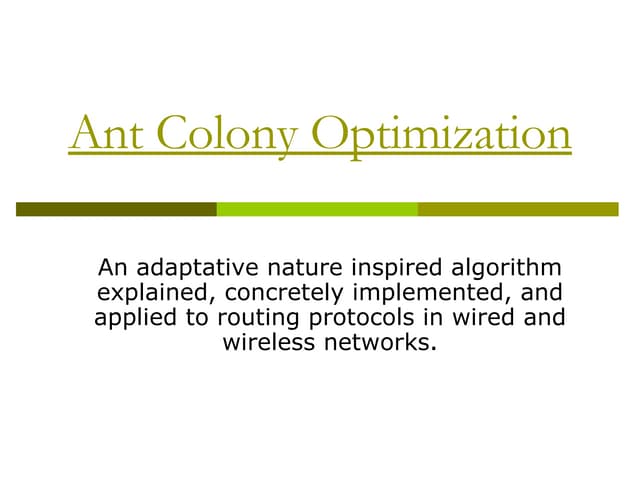 Ant Colony Optimization

An adaptative nature inspired algorithm explained, concretely implemented, and applied to routing protocols in wired and wireless networks.